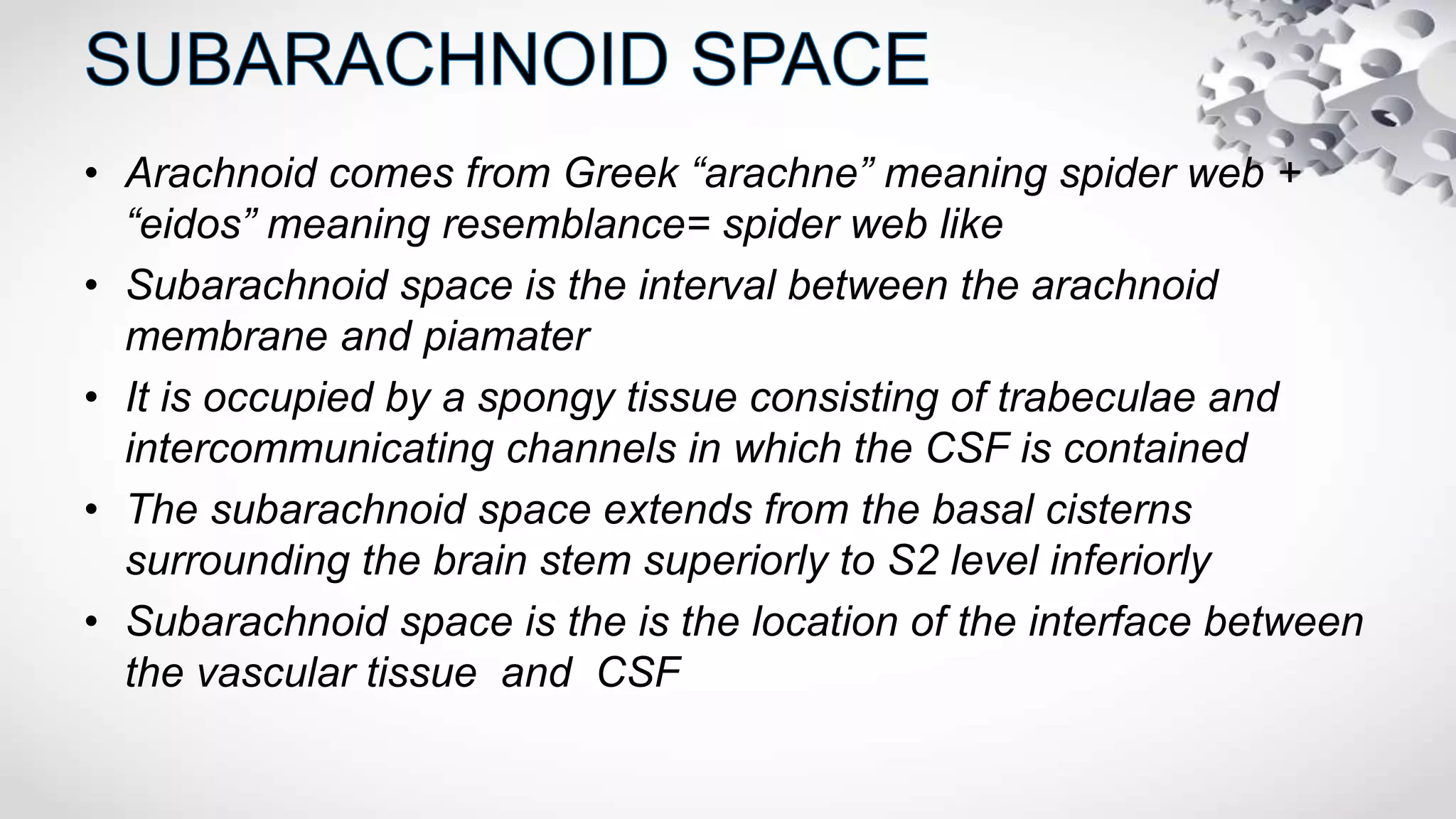 SUBARACHNOID SPACE

• Arachnoid comes from Greek “arachne” meaning spider web + “eidos” meaning resemblance= spider web like

• Subarachnoid space is the interval between the arachnoid membrane and piamater

• It is occupied by a spongy tissue consisting of trabeculae and intercommunicating channels in which the CSF is contained

• The subarachnoid space extends from the basal cisterns surrounding the brain stem superiorly to S2 level inferiorly

• Subarachnoid space is the is the location of the interface between the vascular tissue and CSF